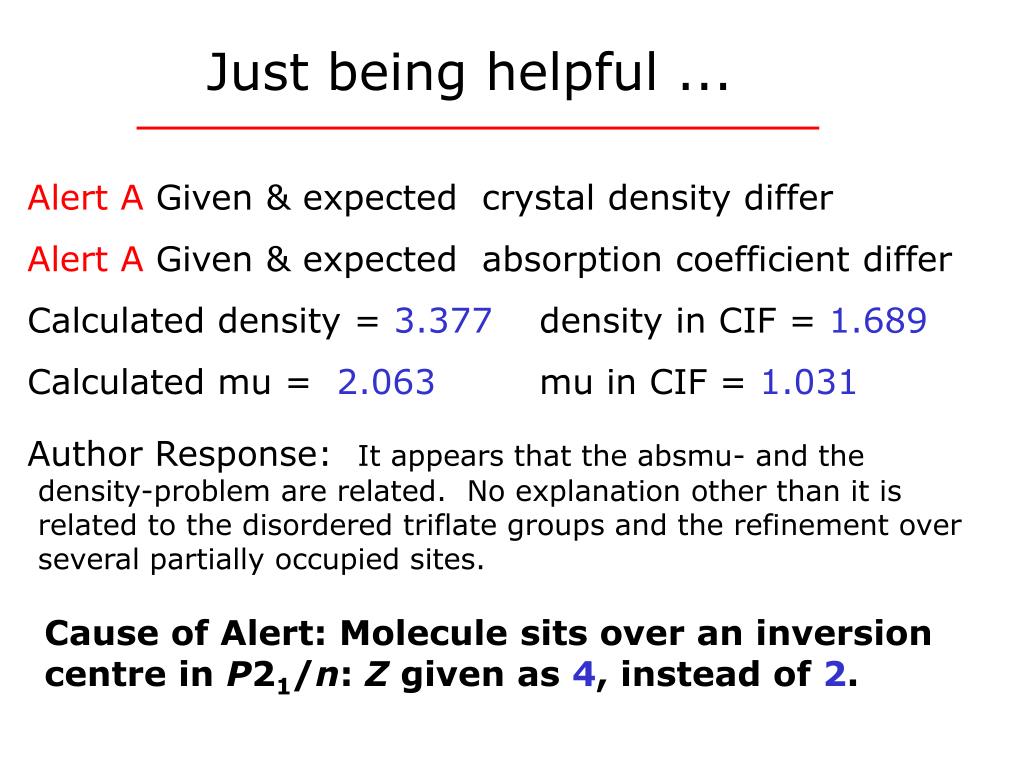 Just being helpful ...

Alert A Given & expected crystal density differ

Alert A Given & expected absorption coefficient differ

Calculated density = 3.377 density in CIF = 1.689

Calculated mu = 2.063 mu in CIF = 1.031

Author Response: It appears that the absmu- and the density-problem are related. No explanation other than it is related to the disordered triflate groups and the refinement over several partially occupied sites.

Cause of Alert: Molecule sits over an inversion centre in $P2_1/n$: $Z$ given as 4, instead of 2.